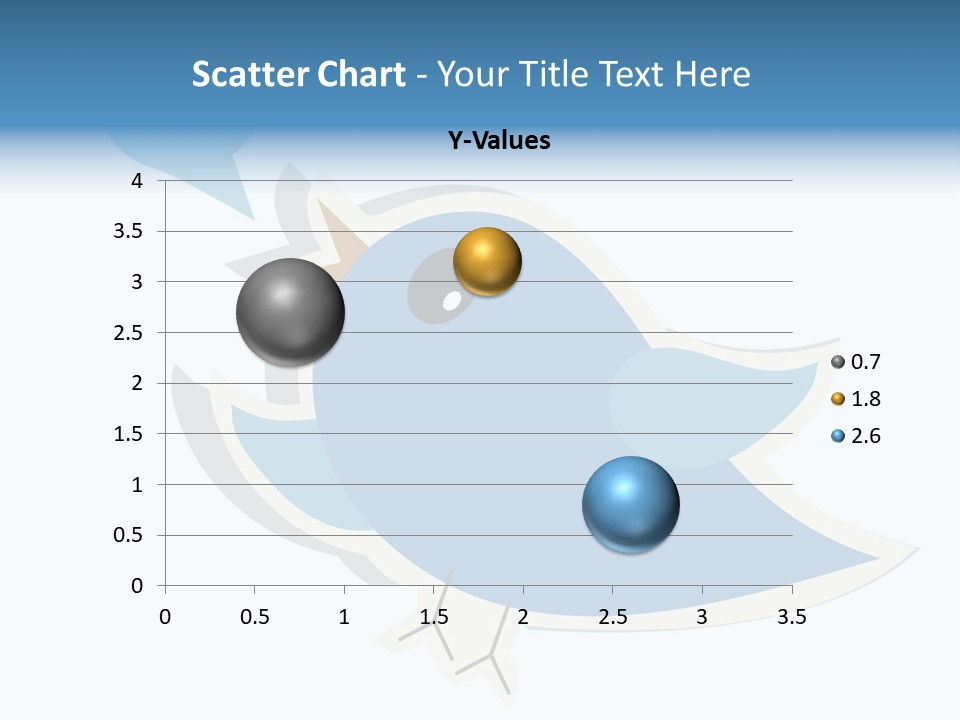 Scatter Chart - Your Title Text Here

Y-Values

4
3.5
3
2.5
2
1.5
1
0.5
0

0 0.5 1 1.5 2 2.5 3 3.5

0.7
1.8
2.6